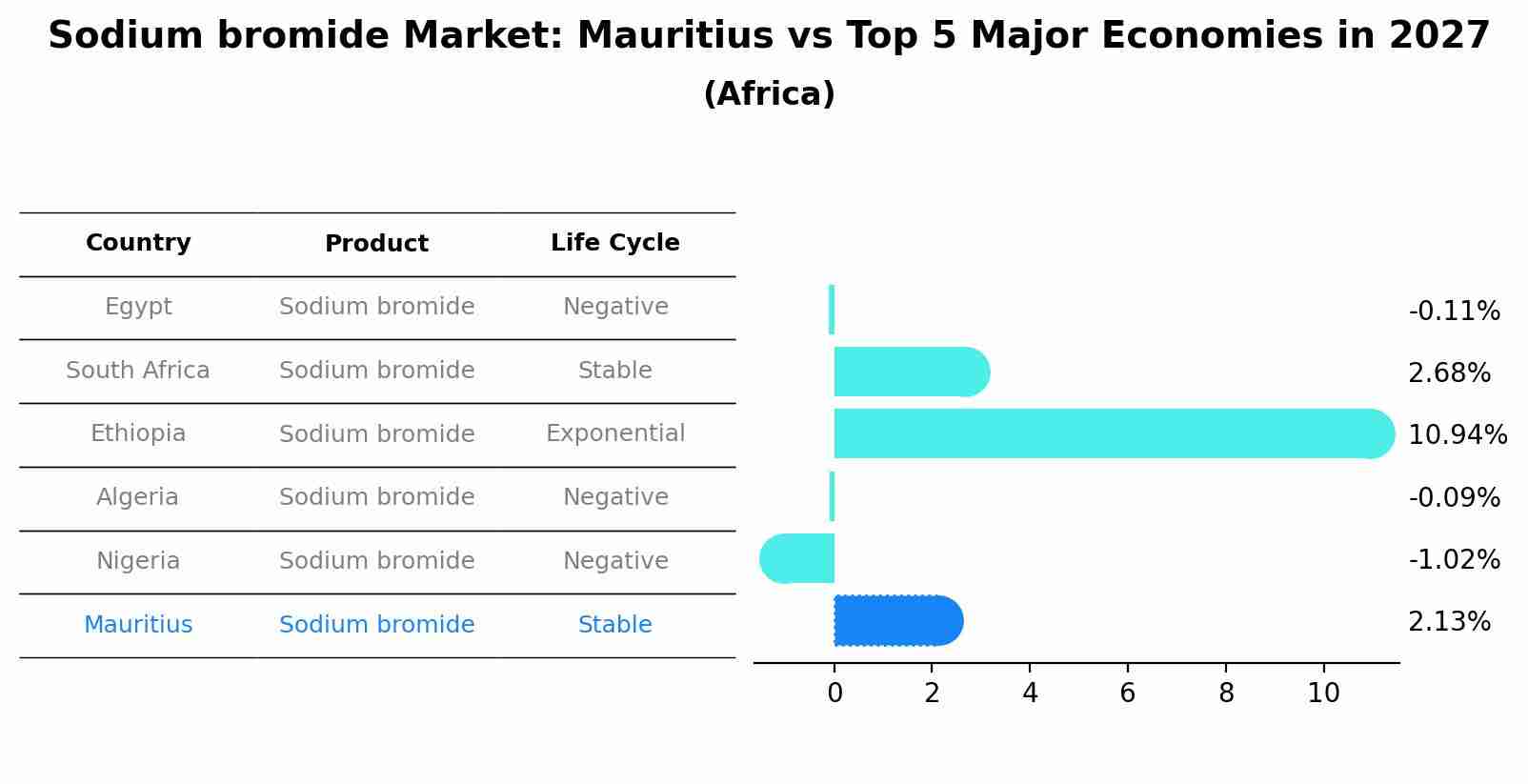 Sodium bromide Market: Mauritius vs Top 5 Major Economies in 2027
(Africa)

| Country | Product | Life Cycle |
|---|---|---|
| Egypt | Sodium bromide | Negative |
| South Africa | Sodium bromide | Stable |
| Ethiopia | Sodium bromide | Exponential |
| Algeria | Sodium bromide | Negative |
| Nigeria | Sodium bromide | Negative |
| Mauritius | Sodium bromide | Stable |

-0.11%
2.68%
10.94%
-0.09%
-1.02%
2.13%

0 2 4 6 8 10